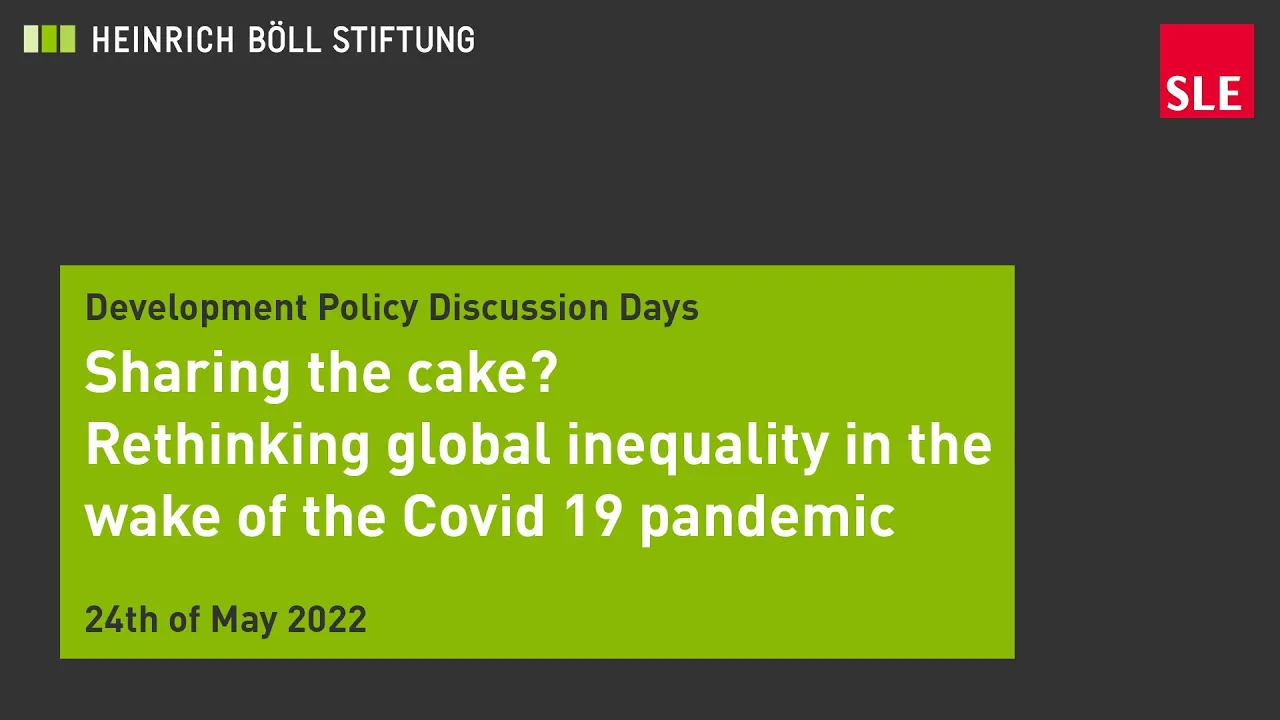 HEINRICH BÖLL STIFTUNG

SLE

Development Policy Discussion Days

Sharing the cake?
Rethinking global inequality in the wake of the Covid 19 pandemic

24th of May 2022